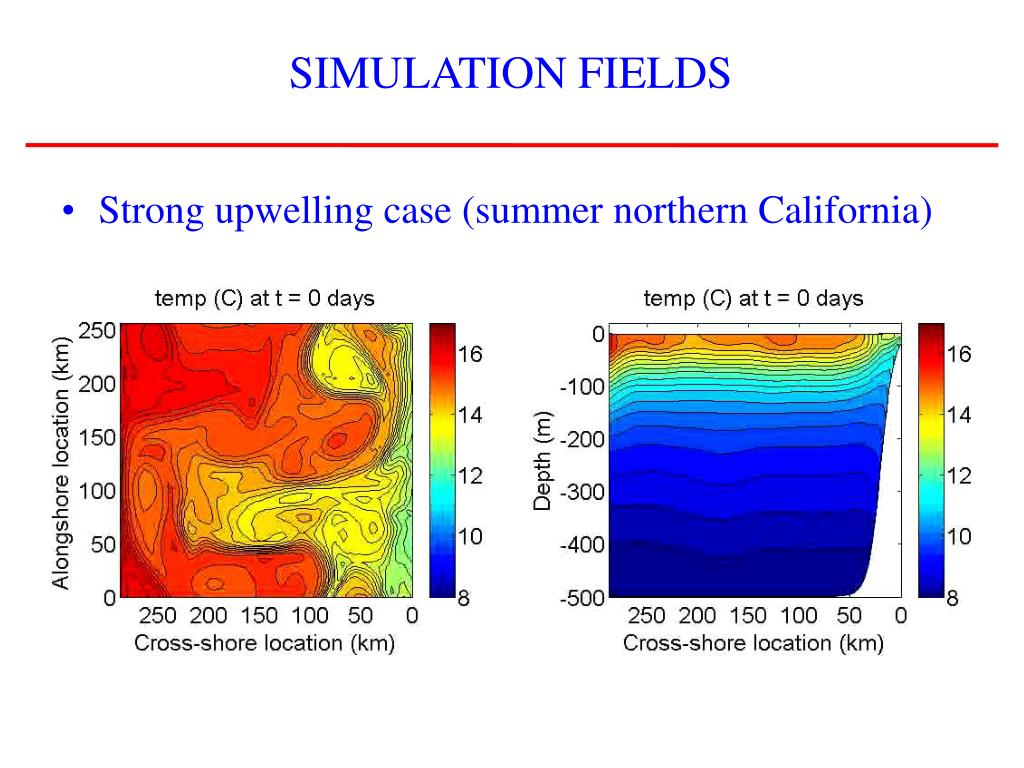 SIMULATION FIELDS

• Strong upwelling case (summer northern California)

temp (C) at t = 0 days

Alongshore location (km)

250
200
150
100
50
0

250 200 150 100 50 0
Cross-shore location (km)

16
14
12
10
8

temp (C) at t = 0 days

Depth (m)

0
-100
-200
-300
-400
-500

250 200 150 100 50 0
Cross-shore location (km)

16
14
12
10
8